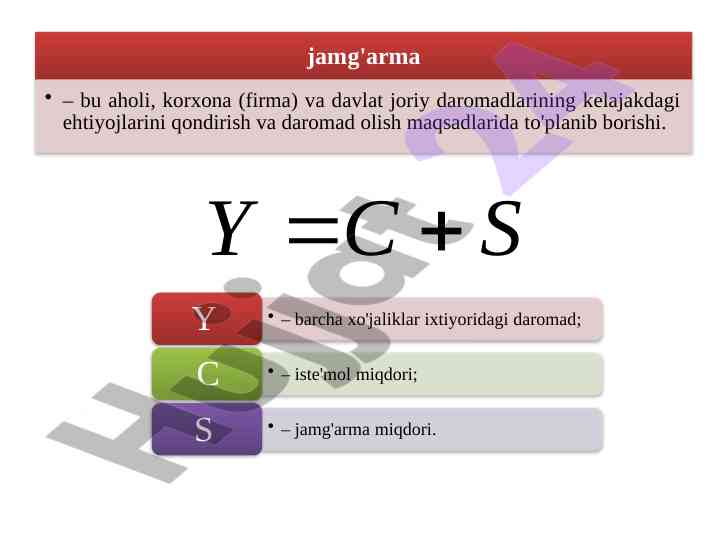 jamg'arma

• – bu aholi, korxona (firma) va davlat joriy daromadlarining kelajakdagi ehtiyojlarini qondirish va daromad olish maqsadlarida to'planib borishi.

$Y = C + S$

Y
• – barcha xo'jaliklar ixtiyoridagi daromad;

C
• – iste'mol miqdori;

S
• – jamg'arma miqdori.

Hujjat24